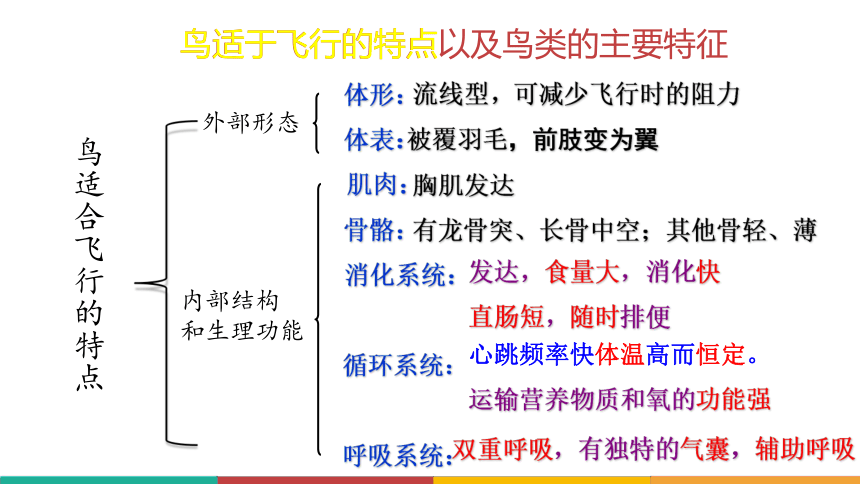 鸟适于飞行的特点以及鸟类的主要特征

鸟适合飞行的特点

外部形态

体形：流线型，可减少飞行时的阻力

体表：被覆羽毛，前肢变为翼

内部结构和生理功能

肌肉：胸肌发达

骨骼：有龙骨突、长骨中空；其他骨轻、薄

消化系统：发达，食量大，消化快

直肠短，随时排便

循环系统：心跳频率快体温高而恒定。

运输营养物质和氧的功能强

呼吸系统：双重呼吸，有独特的气囊，辅助呼吸